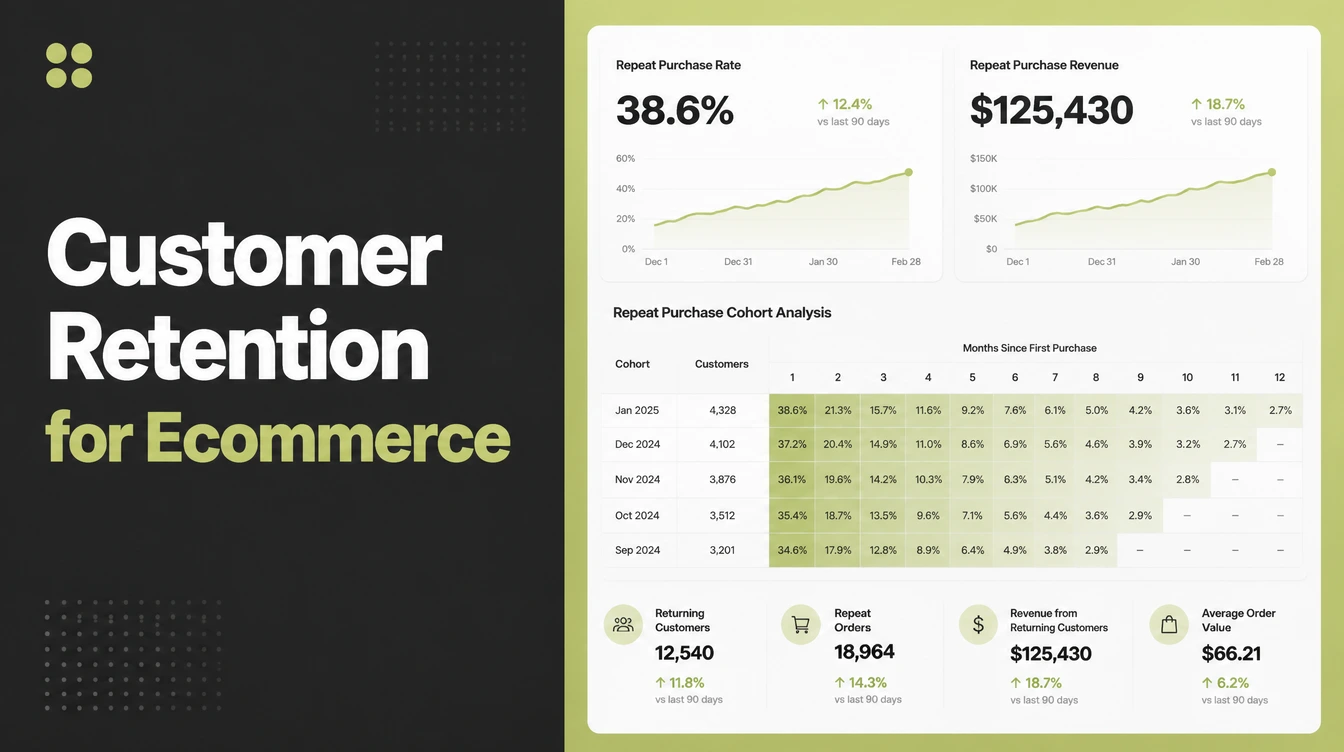 Customer Retention for Ecommerce

Repeat Purchase Rate
38.6%
↑ 12.4%
vs last 90 days

60%
40%
20%
0%
Dec 1
Dec 31
Jan 30
Feb 28

Repeat Purchase Revenue
$125,430
↑ 18.7%
vs last 90 days

$150K
$100K
$50K
$0
Dec 1
Dec 31
Jan 30
Feb 28

Repeat Purchase Cohort Analysis

Months Since First Purchase

| Cohort | Customers | 1 | 2 | 3 | 4 | 5 | 6 | 7 | 8 | 9 | 10 | 11 | 12 |
|---|---|---|---|---|---|---|---|---|---|---|---|---|---|
| Jan 2025 | 4,328 | 38.6% | 21.3% | 15.7% | 11.6% | 9.2% | 7.6% | 6.1% | 5.0% | 4.2% | 3.6% | 3.1% | 2.7% |
| Dec 2024 | 4,102 | 37.2% | 20.4% | 14.9% | 11.0% | 8.6% | 6.9% | 5.6% | 4.6% | 3.9% | 3.2% | 2.7% | – |
| Nov 2024 | 3,876 | 36.1% | 19.6% | 14.2% | 10.3% | 7.9% | 6.3% | 5.1% | 4.2% | 3.4% | 2.8% | – | – |
| Oct 2024 | 3,512 | 35.4% | 18.7% | 13.5% | 9.6% | 7.1% | 5.6% | 4.4% | 3.6% | 2.9% | – | – | – |
| Sep 2024 | 3,201 | 34.6% | 17.9% | 12.8% | 8.9% | 6.4% | 4.9% | 3.8% | 2.9% | – | – | – | – |

Returning Customers
12,540
↑ 11.8%
vs last 90 days

Repeat Orders
18,964
↑ 14.3%
vs last 90 days

Revenue from Returning Customers
$125,430
↑ 18.7%
vs last 90 days

Average Order Value
$66.21
↑ 6.2%
vs last 90 days